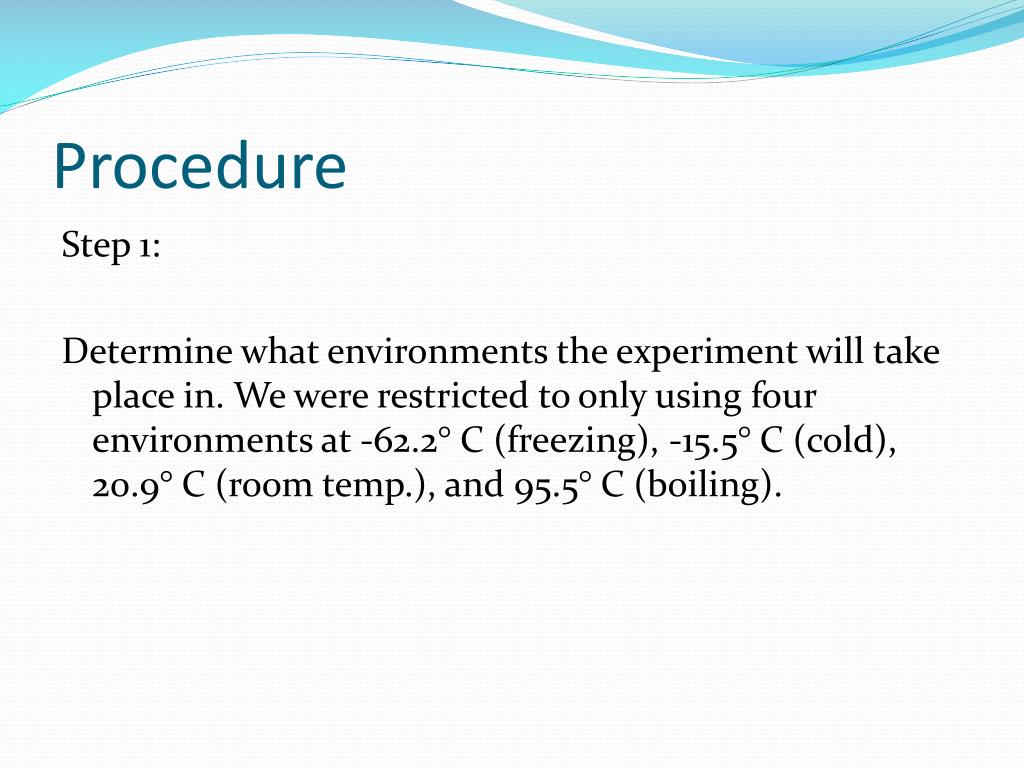 Procedure

Step 1:

Determine what environments the experiment will take place in. We were restricted to only using four environments at -62.2° C (freezing), -15.5° C (cold), 20.9° C (room temp.), and 95.5° C (boiling).